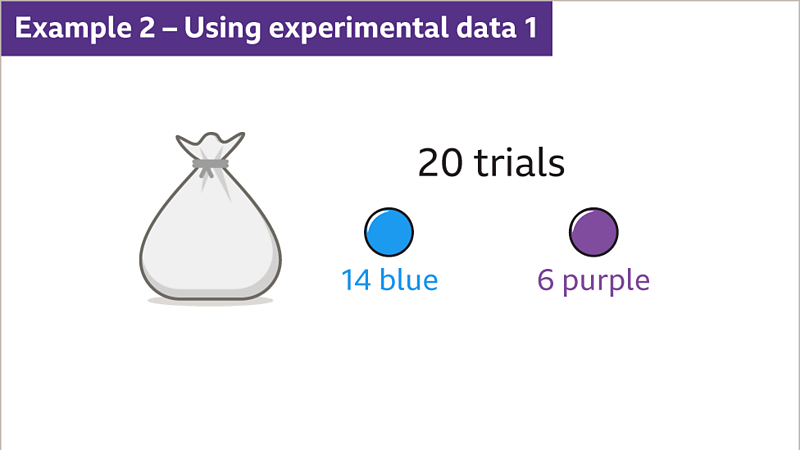 Example 2 – Using experimental data 1

20 trials

14 blue

6 purple